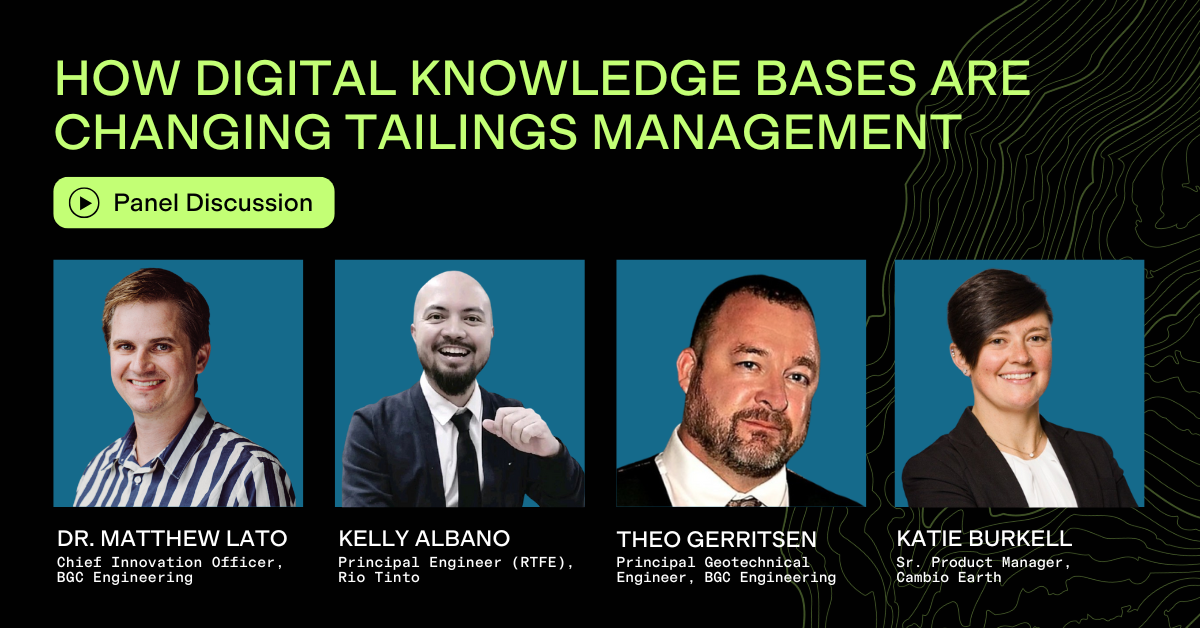 HOW DIGITAL KNOWLEDGE BASES ARE CHANGING TAILINGS MANAGEMENT

Panel Discussion

DR. MATTHEW LATO
Chief Innovation Officer, BGC Engineering

KELLY ALBANO
Principal Engineer (RTFE), Rio Tinto

THEO GERRITSEN
Principal Geotechnical Engineer, BGC Engineering

KATIE BURKELL
Sr. Product Manager, Cambio Earth